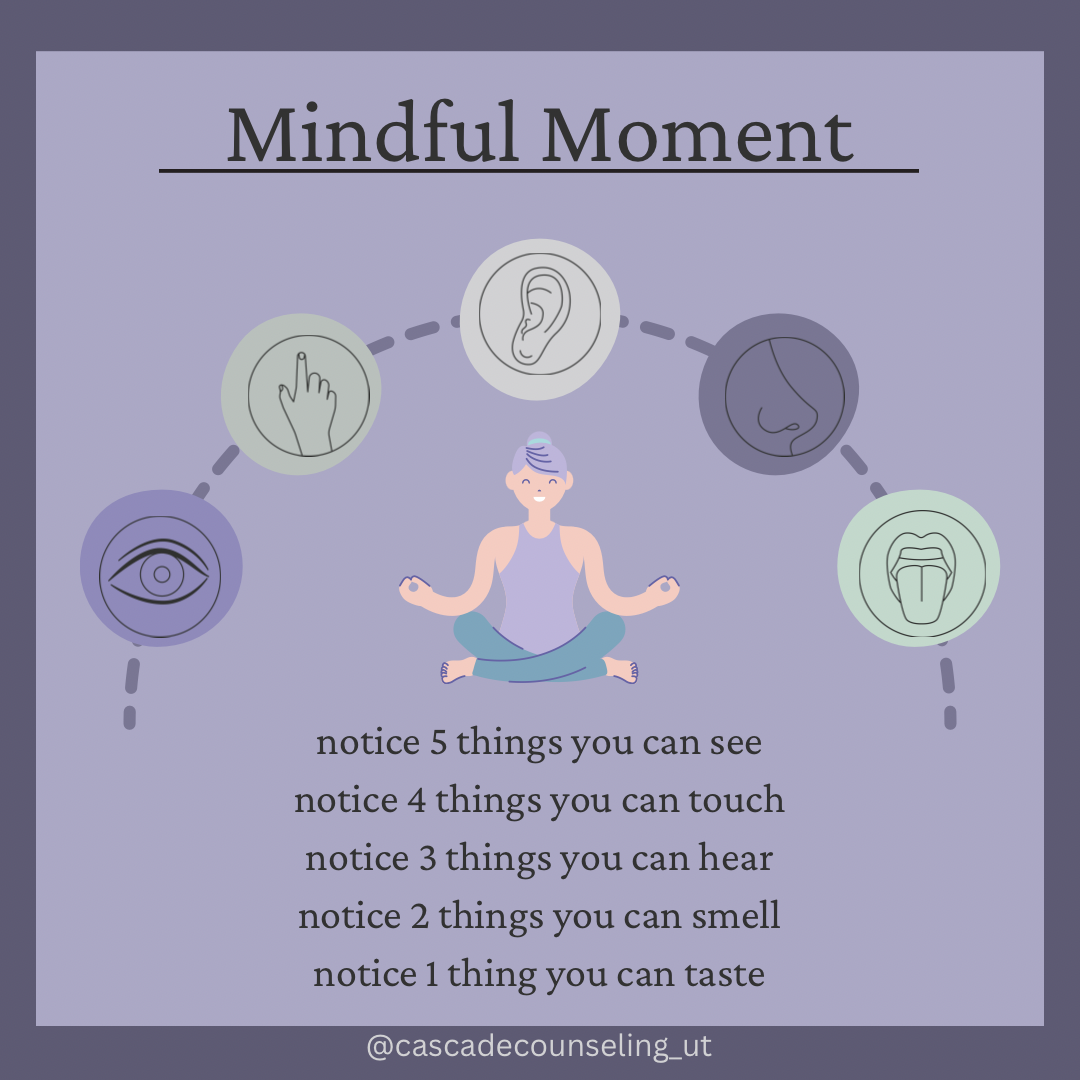 Mindful Moment

notice 5 things you can see
notice 4 things you can touch
notice 3 things you can hear
notice 2 things you can smell
notice 1 thing you can taste

@cascadecounseling_ut